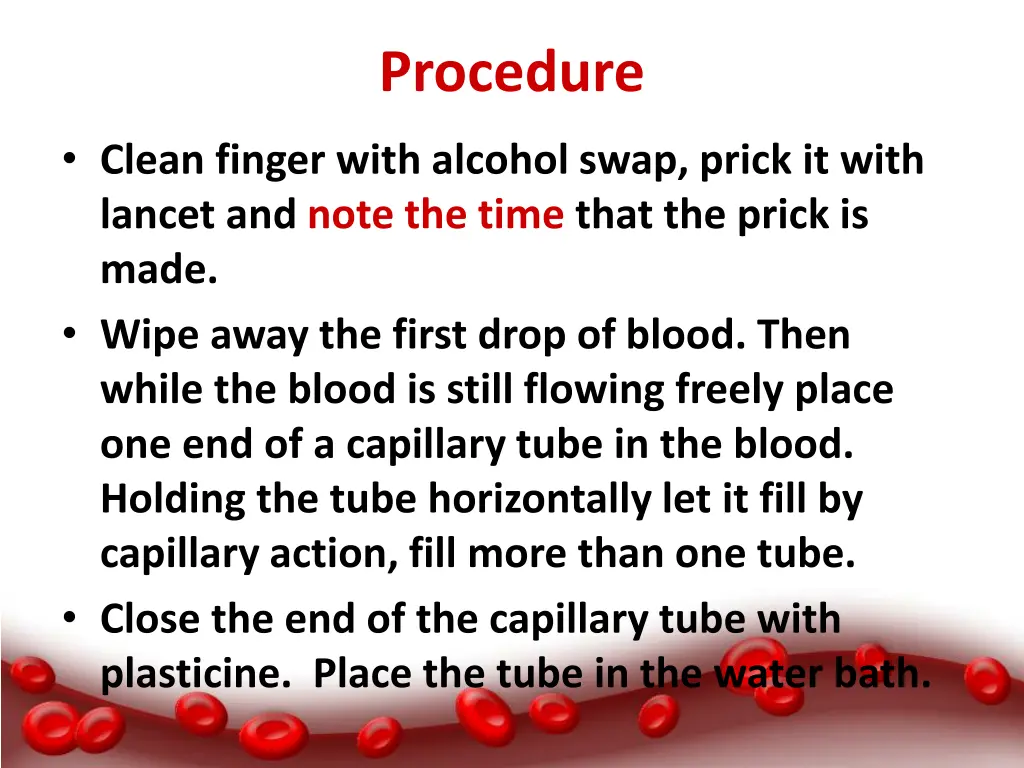 Procedure

• Clean finger with alcohol swap, prick it with lancet and note the time that the prick is made.
• Wipe away the first drop of blood. Then while the blood is still flowing freely place one end of a capillary tube in the blood. Holding the tube horizontally let it fill by capillary action, fill more than one tube.
• Close the end of the capillary tube with plasticine. Place the tube in the water bath.